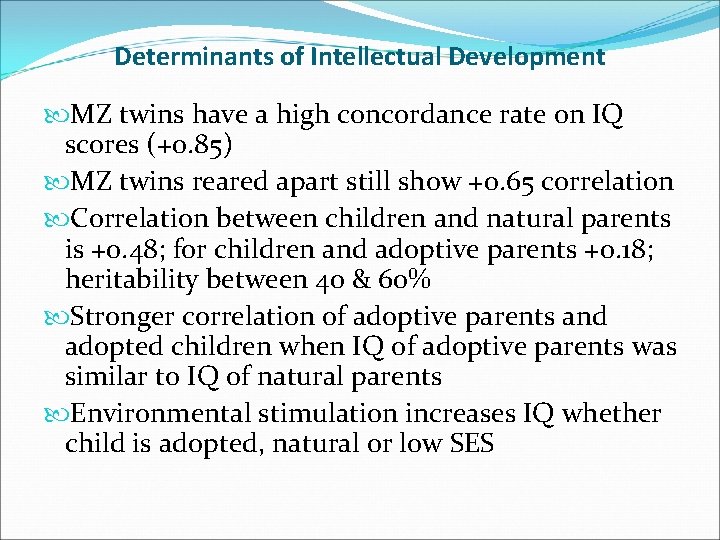 Determinants of Intellectual Development

MZ twins have a high concordance rate on IQ scores (+0.85)

MZ twins reared apart still show +0.65 correlation

Correlation between children and natural parents is +0.48; for children and adoptive parents +0.18; heritability between 40 & 60%

Stronger correlation of adoptive parents and adopted children when IQ of adoptive parents was similar to IQ of natural parents

Environmental stimulation increases IQ whether child is adopted, natural or low SES